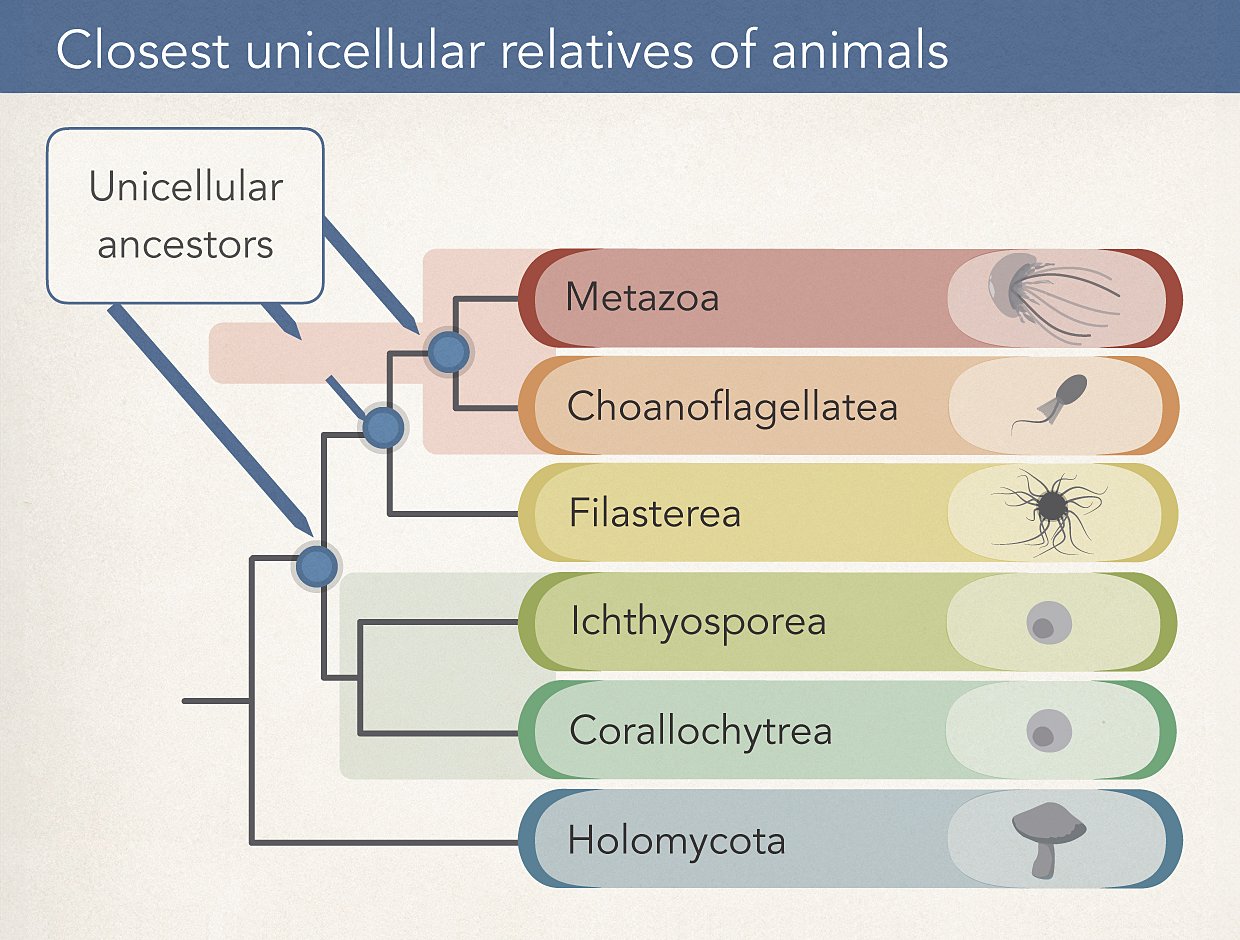 Closest unicellular relatives of animals

Unicellular ancestors

Metazoa

Choanoflagellatea

Filasterea

Ichthyosporea

Corallochytrea

Holomycota